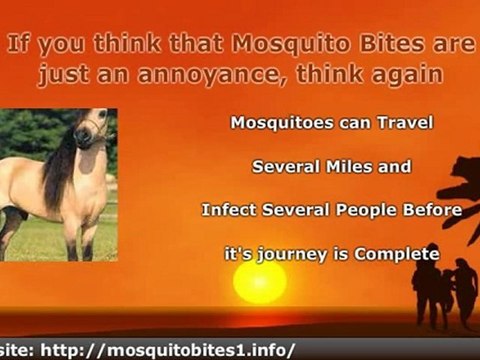 If you think that Mosquito Bites are just an annoyance, think again

Mosquitoes can Travel

Several Miles and

Infect Several People Before

it's journey is Complete

site: http://mosquitobites1.info/